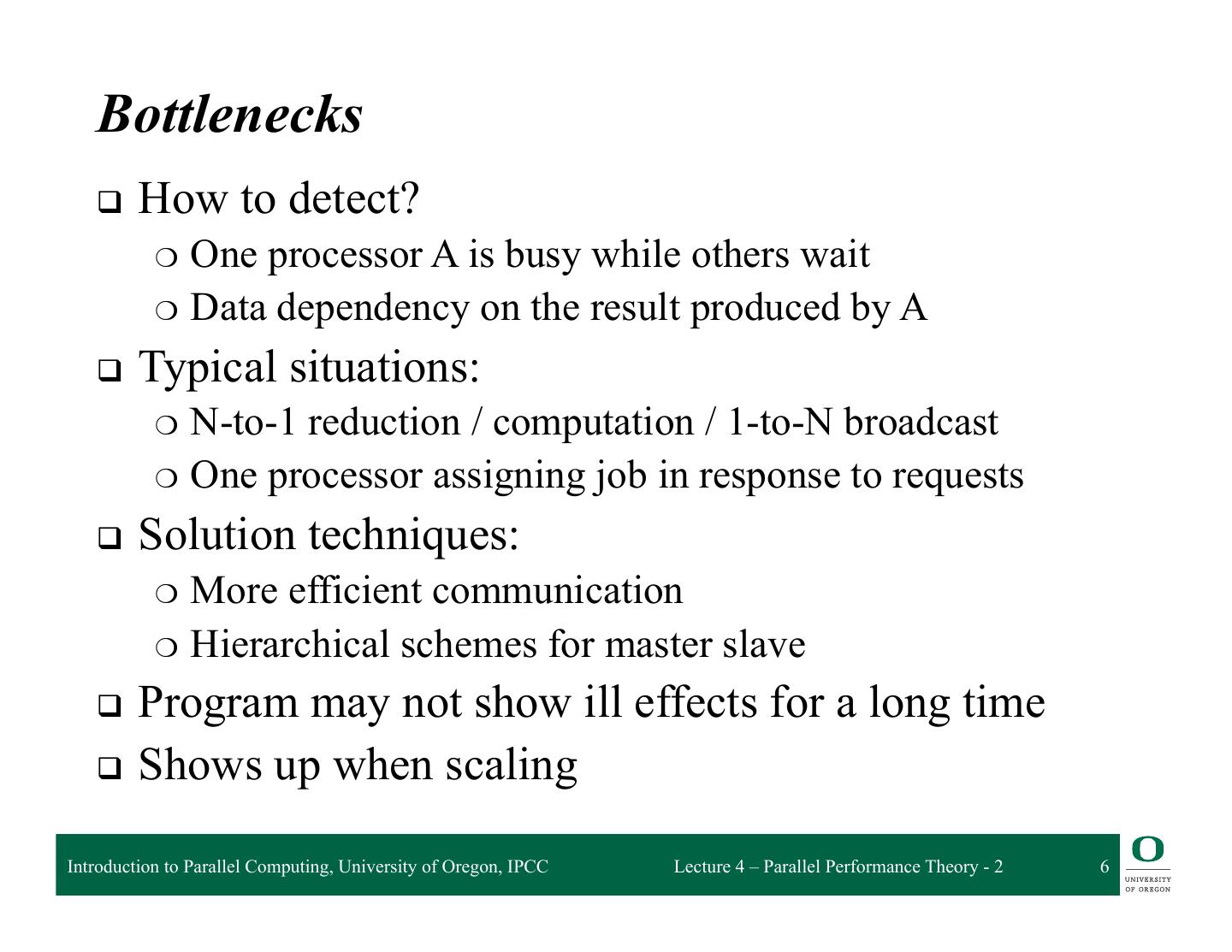 Bottlenecks

❑ How to detect?
○ One processor A is busy while others wait
○ Data dependency on the result produced by A

❑ Typical situations:
○ N-to-1 reduction / computation / 1-to-N broadcast
○ One processor assigning job in response to requests

❑ Solution techniques:
○ More efficient communication
○ Hierarchical schemes for master slave

❑ Program may not show ill effects for a long time

❑ Shows up when scaling

Introduction to Parallel Computing, University of Oregon, IPCC

Lecture 4 – Parallel Performance Theory - 2

6

O
UNIVERSITY OF OREGON